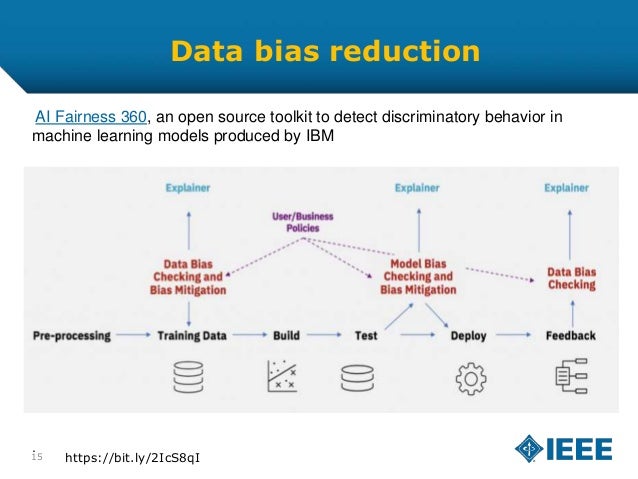 Data bias reduction

AI Fairness 360, an open source toolkit to detect discriminatory behavior in machine learning models produced by IBM

Explainer

Explainer

Explainer

User/Business Policies

Data Bias Checking and Bias Mitigation

Model Bias Checking and Bias Mitigation

Data Bias Checking

Pre-processing

Training Data

Build

Test

Deploy

Feedback

15

https://bit.ly/2IcS8qI

IEEE